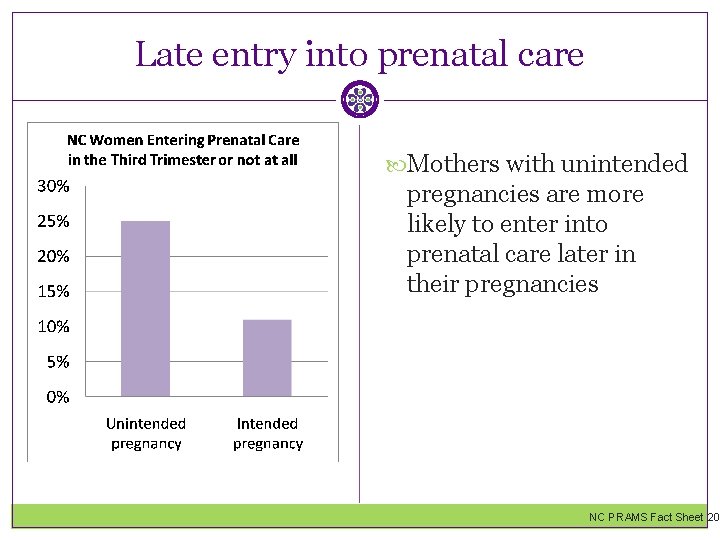 Late entry into prenatal care

NC Women Entering Prenatal Care in the Third Trimester or not at all

30%
25%
20%
15%
10%
5%
0%

Unintended pregnancy

Intended pregnancy

Mothers with unintended pregnancies are more likely to enter into prenatal care later in their pregnancies

NC PRAMS Fact Sheet 20